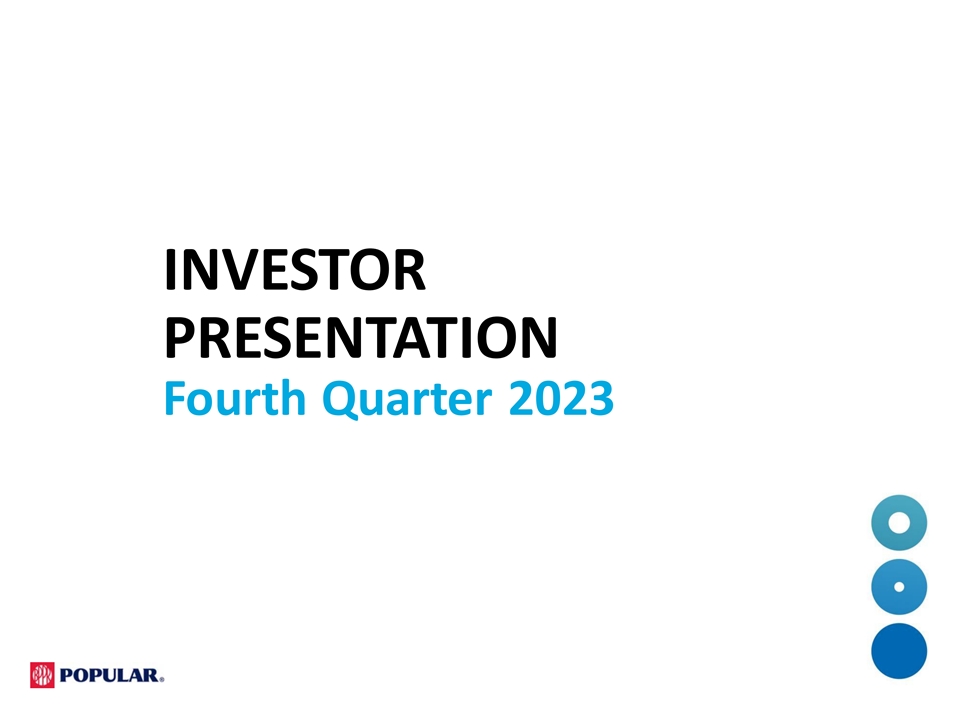 INVESTOR PRESENTATION
Fourth Quarter 2023

POPULAR®